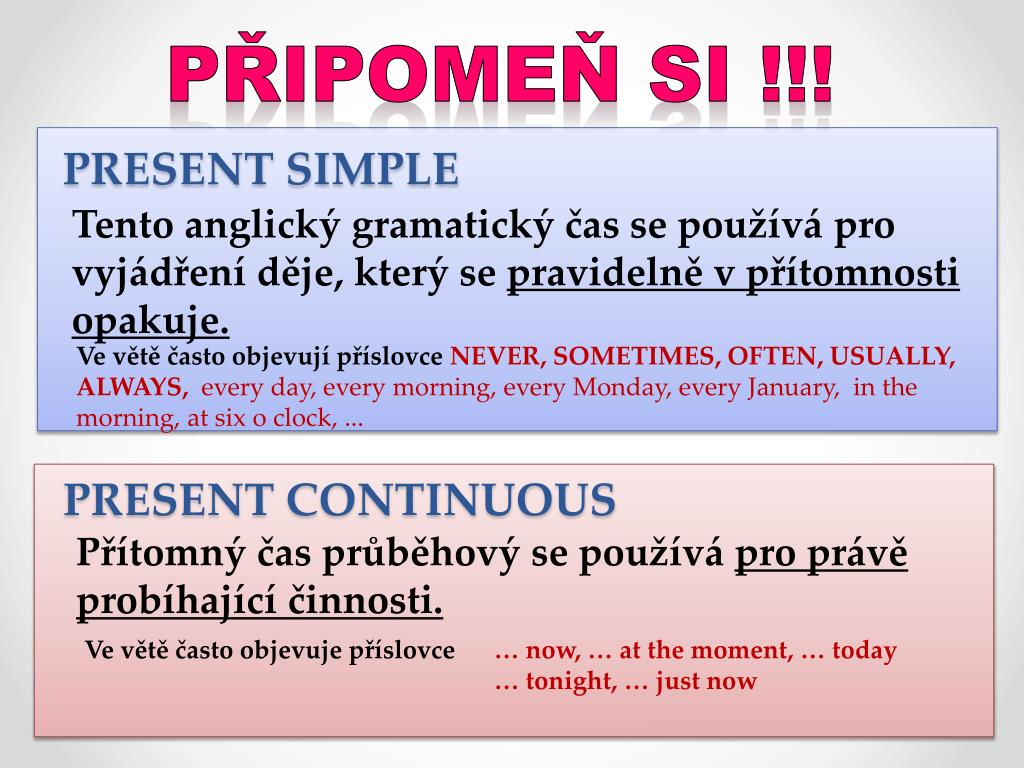 PŘIPOMEŇ SI !!!

PRESENT SIMPLE

Tento anglický gramatický čas se používá pro vyjádření děje, který se pravidelně v přítomnosti opakuje.

Ve větě často objevují příslovce NEVER, SOMETIMES, OFTEN, USUALLY, ALWAYS, every day, every morning, every Monday, every January, in the morning, at six o clock, ...

PRESENT CONTINUOUS

Přítomný čas průběhový se používá pro právě probíhající činnosti.

Ve větě často objevuje příslovce … now, … at the moment, … today … tonight, … just now